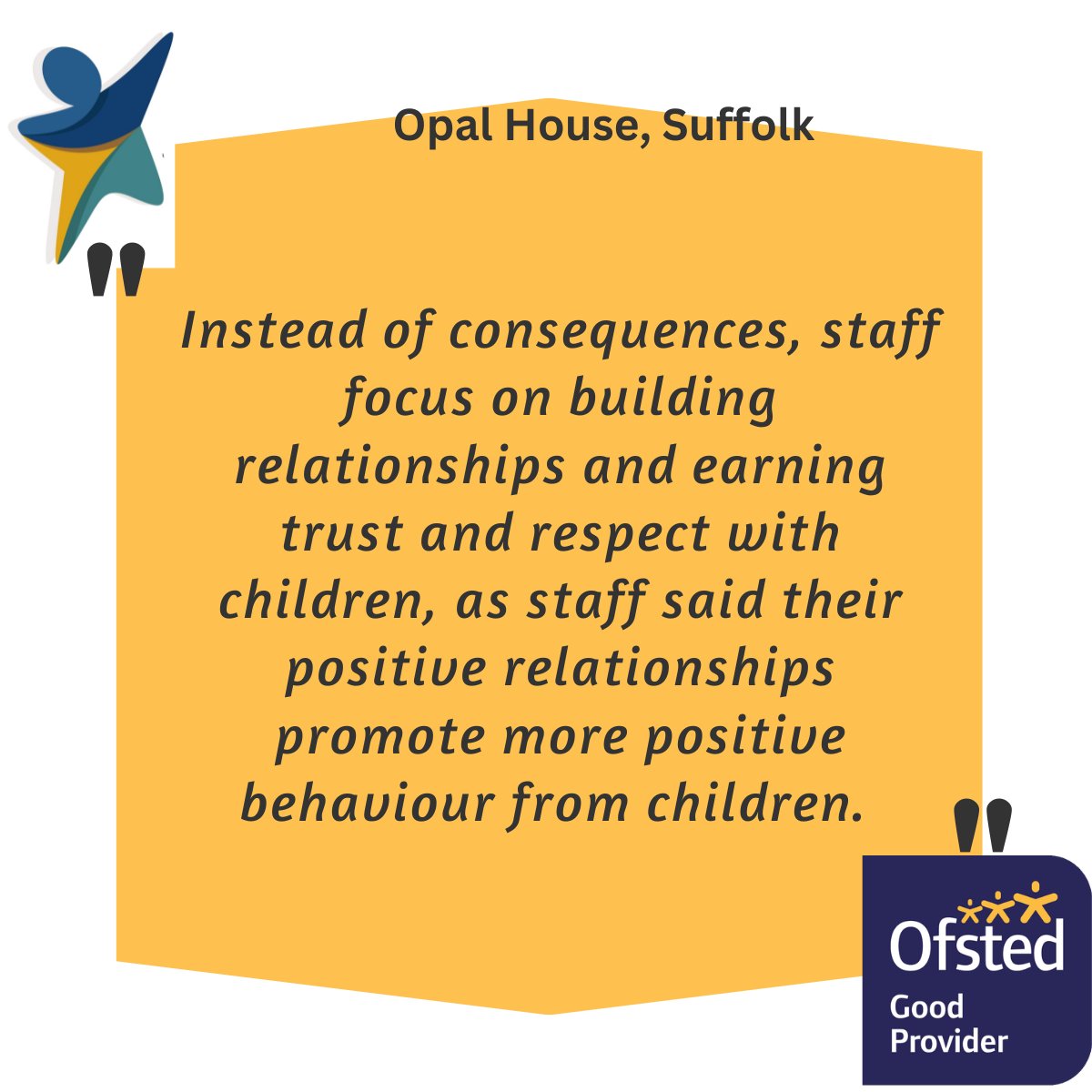 Opal House, Suffolk

"

Instead of consequences, staff focus on building relationships and earning trust and respect with children, as staff said their positive relationships promote more positive behaviour from children.

"

Ofsted
Good
Provider